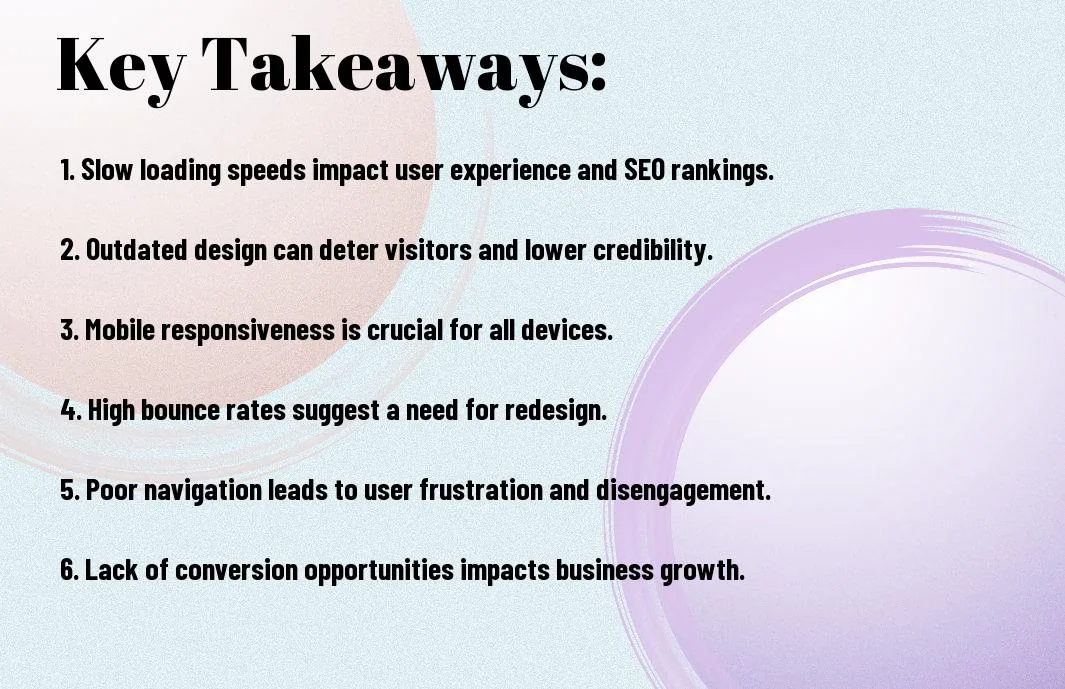 Key Takeaways:

1. Slow loading speeds impact user experience and SEO rankings.

2. Outdated design can deter visitors and lower credibility.

3. Mobile responsiveness is crucial for all devices.

4. High bounce rates suggest a need for redesign.

5. Poor navigation leads to user frustration and disengagement.

6. Lack of conversion opportunities impacts business growth.